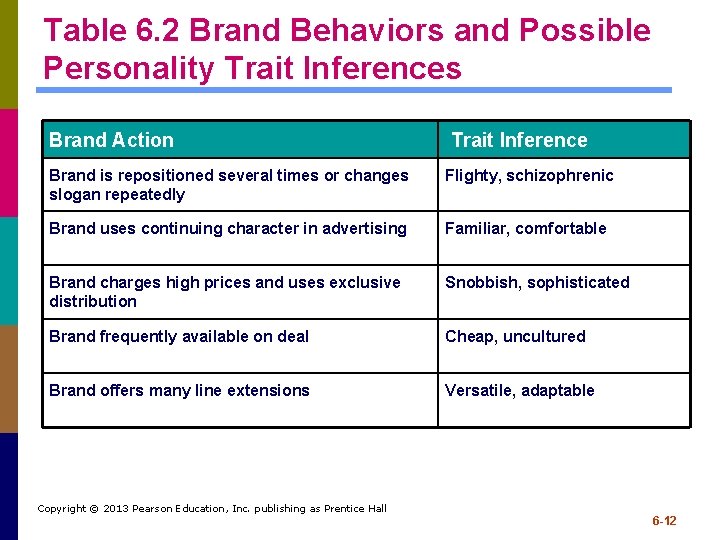 Table 6.2 Brand Behaviors and Possible Personality Trait Inferences

| Brand Action | Trait Inference |
|---|---|
| Brand is repositioned several times or changes slogan repeatedly | Flighty, schizophrenic |
| Brand uses continuing character in advertising | Familiar, comfortable |
| Brand charges high prices and uses exclusive distribution | Snobbish, sophisticated |
| Brand frequently available on deal | Cheap, uncultured |
| Brand offers many line extensions | Versatile, adaptable |

Copyright © 2013 Pearson Education, Inc. publishing as Prentice Hall

6-12